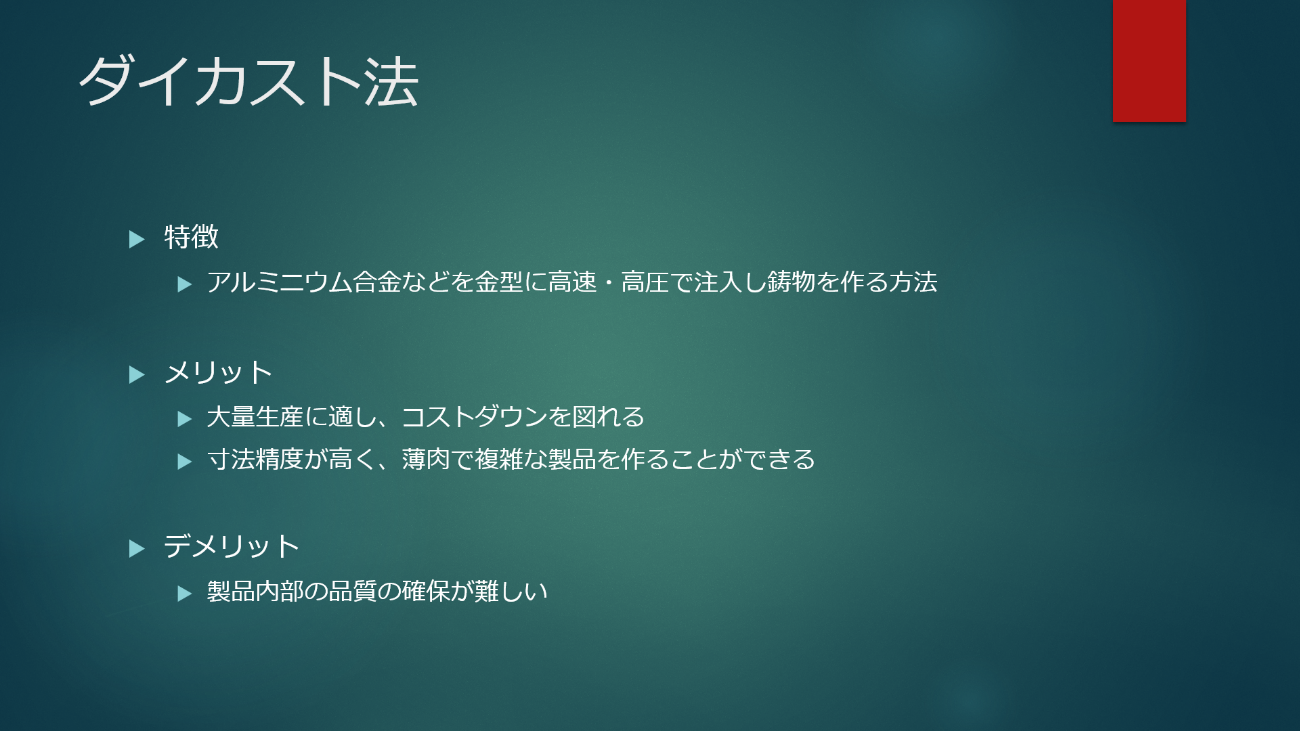 ダイカスト法

特徴

アルミニウム合金などを金型に高速・高圧で注入し鋳物を作る方法

メリット

大量生産に適し、コストダウンを図れる

寸法精度が高く、薄肉で複雑な製品を作ることができる

デメリット

製品内部の品質の確保が難しい